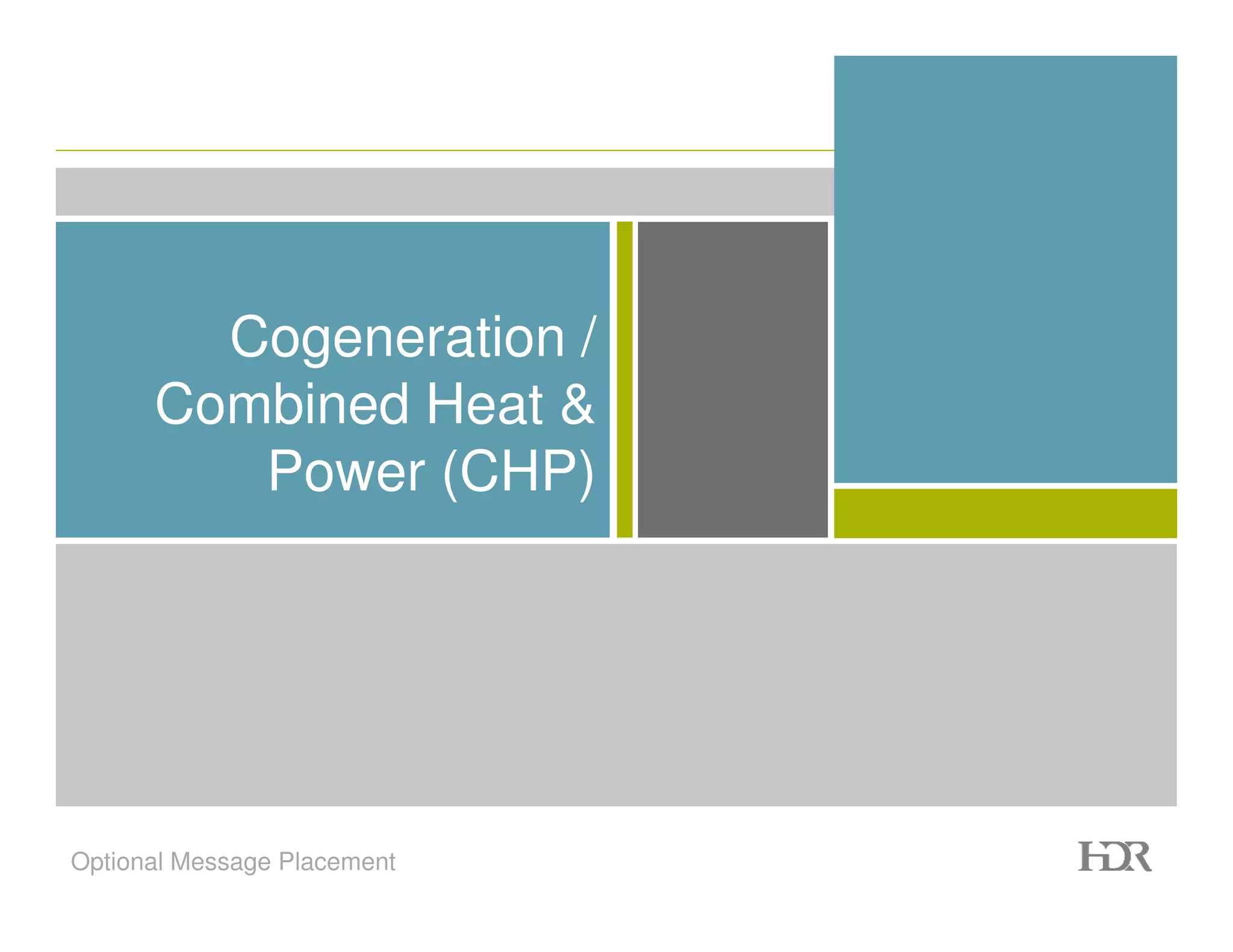 Cogeneration / Combined Heat & Power (CHP)

Optional Message Placement

HDR